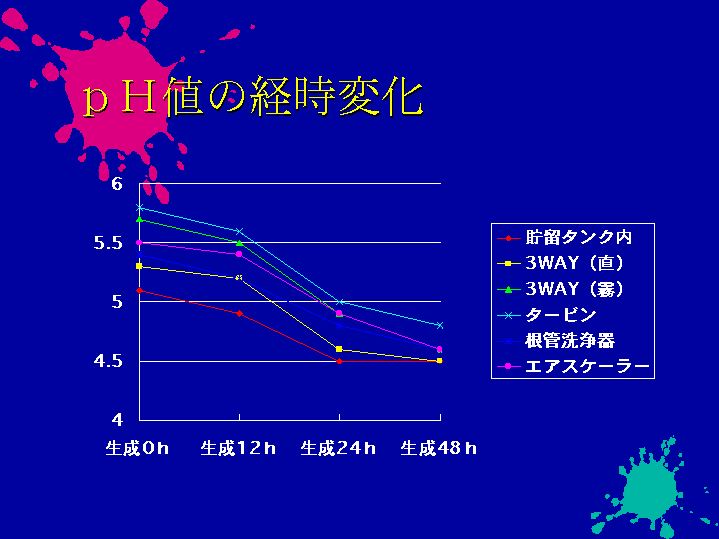 ｐＨ値の経時変化

6
5.5
5
4.5
4

生成0h
生成12h
生成24h
生成48h

貯留タンク内
3WAY（直）
3WAY（霧）
タービン
根管洗浄器
エアスケーラー